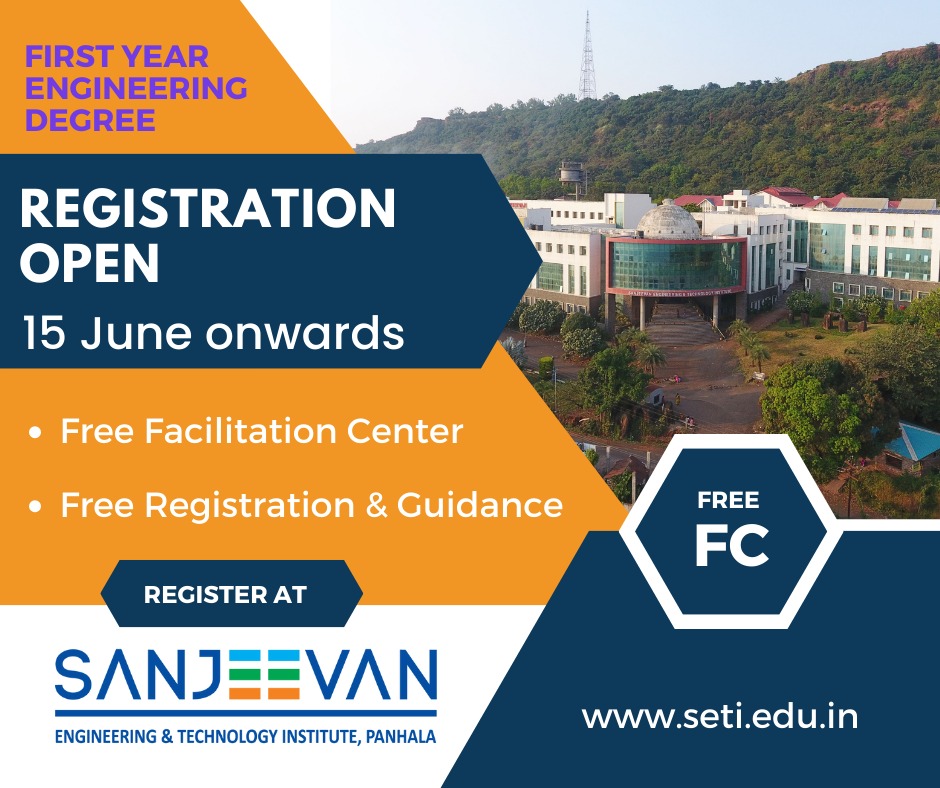 FIRST YEAR ENGINEERING DEGREE

REGISTRATION OPEN

15 June onwards

• Free Facilitation Center

• Free Registration & Guidance

FREE FC

REGISTER AT

SANJEEVAN

ENGINEERING & TECHNOLOGY INSTITUTE, PANHALA

www.seti.edu.in